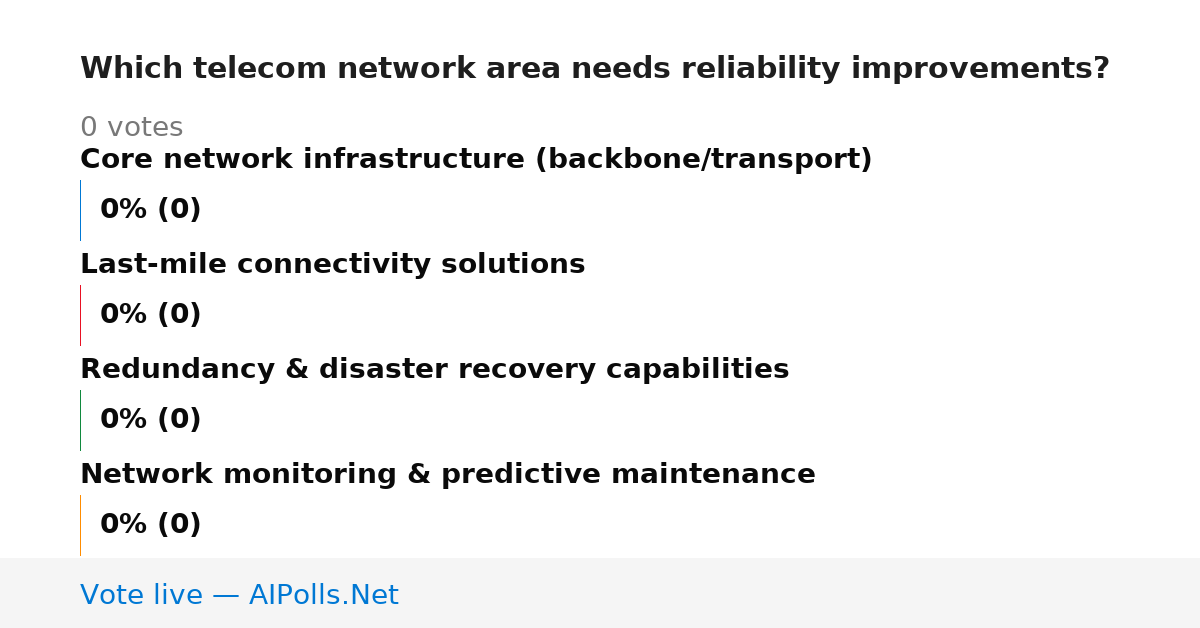 Which telecom network area needs reliability improvements?

0 votes

Core network infrastructure (backbone/transport)

0% (0)

Last-mile connectivity solutions

0% (0)

Redundancy & disaster recovery capabilities

0% (0)

Network monitoring & predictive maintenance

0% (0)

Vote live — AIPolls.Net